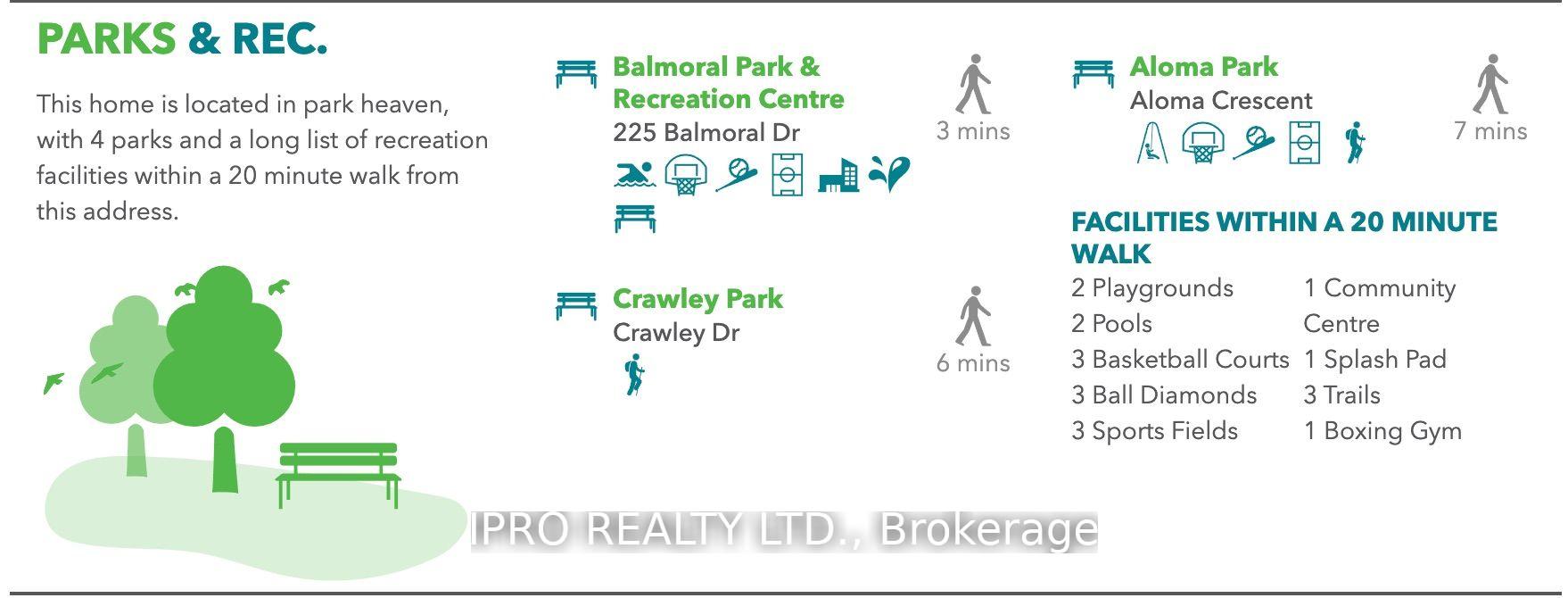 PARKS & REC.

This home is located in park heaven, with 4 parks and a long list of recreation facilities within a 20 minute walk from this address.

Balmoral Park & Recreation Centre
225 Balmoral Dr
3 mins

Crawley Park
Crawley Dr
6 mins

Aloma Park
Aloma Crescent
7 mins

FACILITIES WITHIN A 20 MINUTE WALK

2 Playgrounds
2 Pools
3 Basketball Courts
3 Ball Diamonds
3 Sports Fields

1 Community Centre
1 Splash Pad
3 Trails
1 Boxing Gym

IPRO REALTY LTD., Brokerage